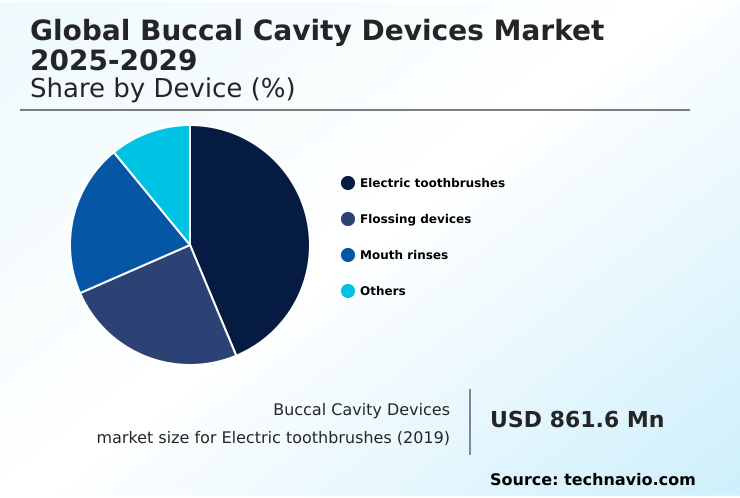 Global Buccal Cavity Devices Market 2025-2029
Share by Device (%)

Electric toothbrushes
Flossing devices
Mouth rinses
Others

Buccal Cavity Devices market size for Electric toothbrushes (2019)

USD 861.6 Mn

Source: technavio.com